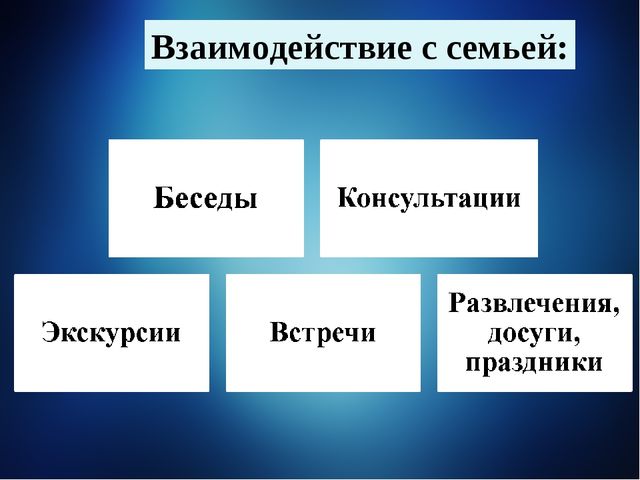 Взаимодействие с семьей:

Беседы

Консультации

Экскурсии

Встречи

Развлечения, досуги, праздники